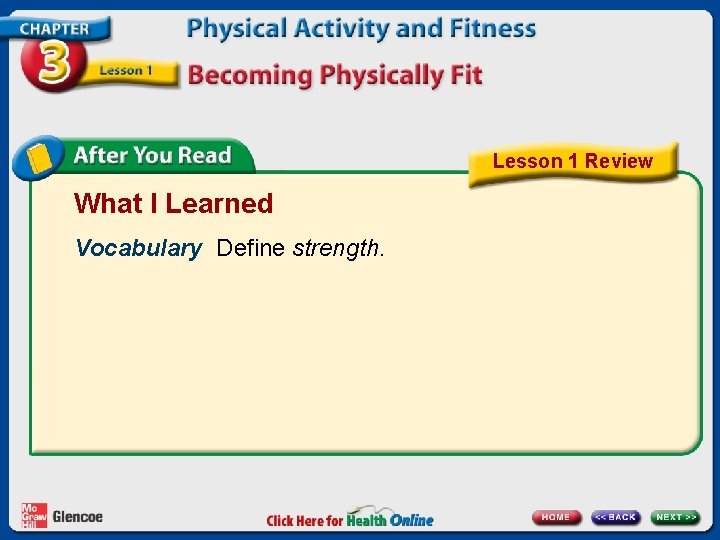 CHAPTER
3
Lesson 1
Physical Activity and Fitness
Becoming Physically Fit

After You Read
Lesson 1 Review

What I Learned

Vocabulary Define strength.

Mc Graw Hill Glencoe
Click Here for Health Online
HOME
<< BACK
NEXT >>